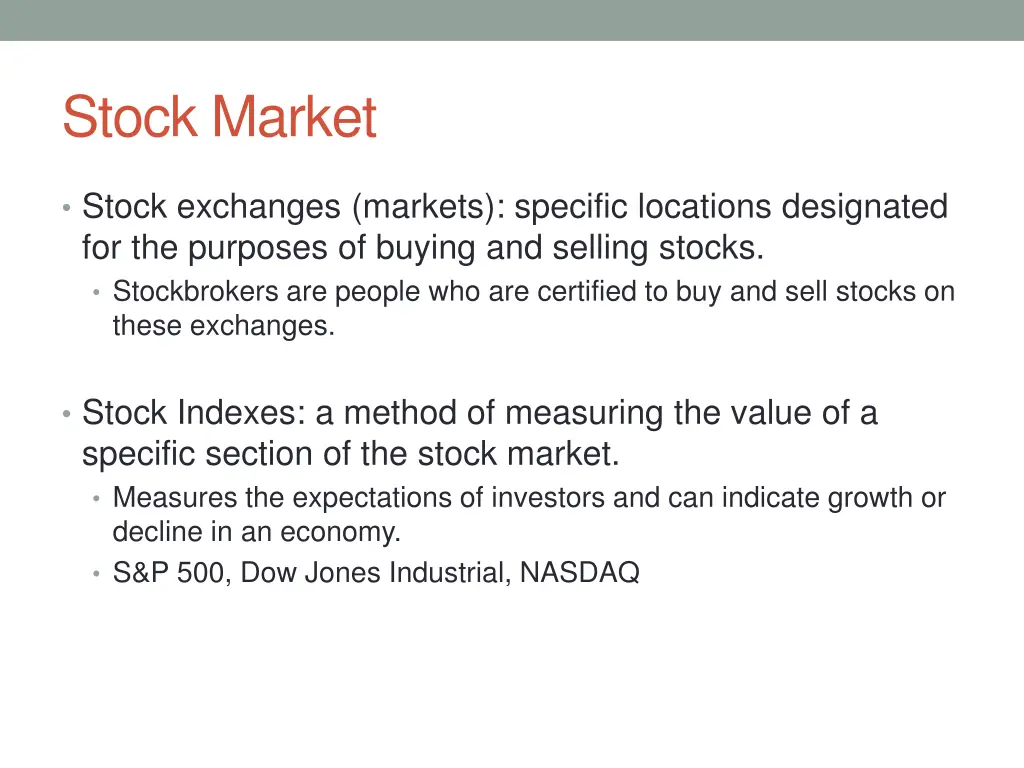 Stock Market

• Stock exchanges (markets): specific locations designated for the purposes of buying and selling stocks.
  • Stockbrokers are people who are certified to buy and sell stocks on these exchanges.

• Stock Indexes: a method of measuring the value of a specific section of the stock market.
  • Measures the expectations of investors and can indicate growth or decline in an economy.
  • S&P 500, Dow Jones Industrial, NASDAQ